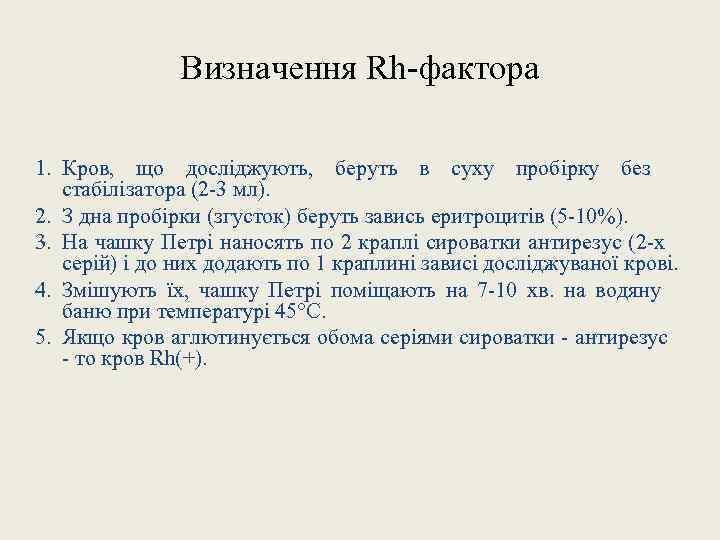 Визначення Rh-фактора

1. Кров, що досліджують, беруть в суху пробірку без стабілізатора (2-3 мл).
2. З дна пробірки (згусток) беруть завись еритроцитів (5-10%).
3. На чашку Петрі наносять по 2 краплі сироватки антирезус (2-х серій) і до них додають по 1 краплині зависі досліджуваної крові.
4. Змішують їх, чашку Петрі поміщають на 7-10 хв. на водяну баню при температурі 45°С.
5. Якщо кров аглютинується обома серіями сироватки - антирезус - то кров Rh(+).